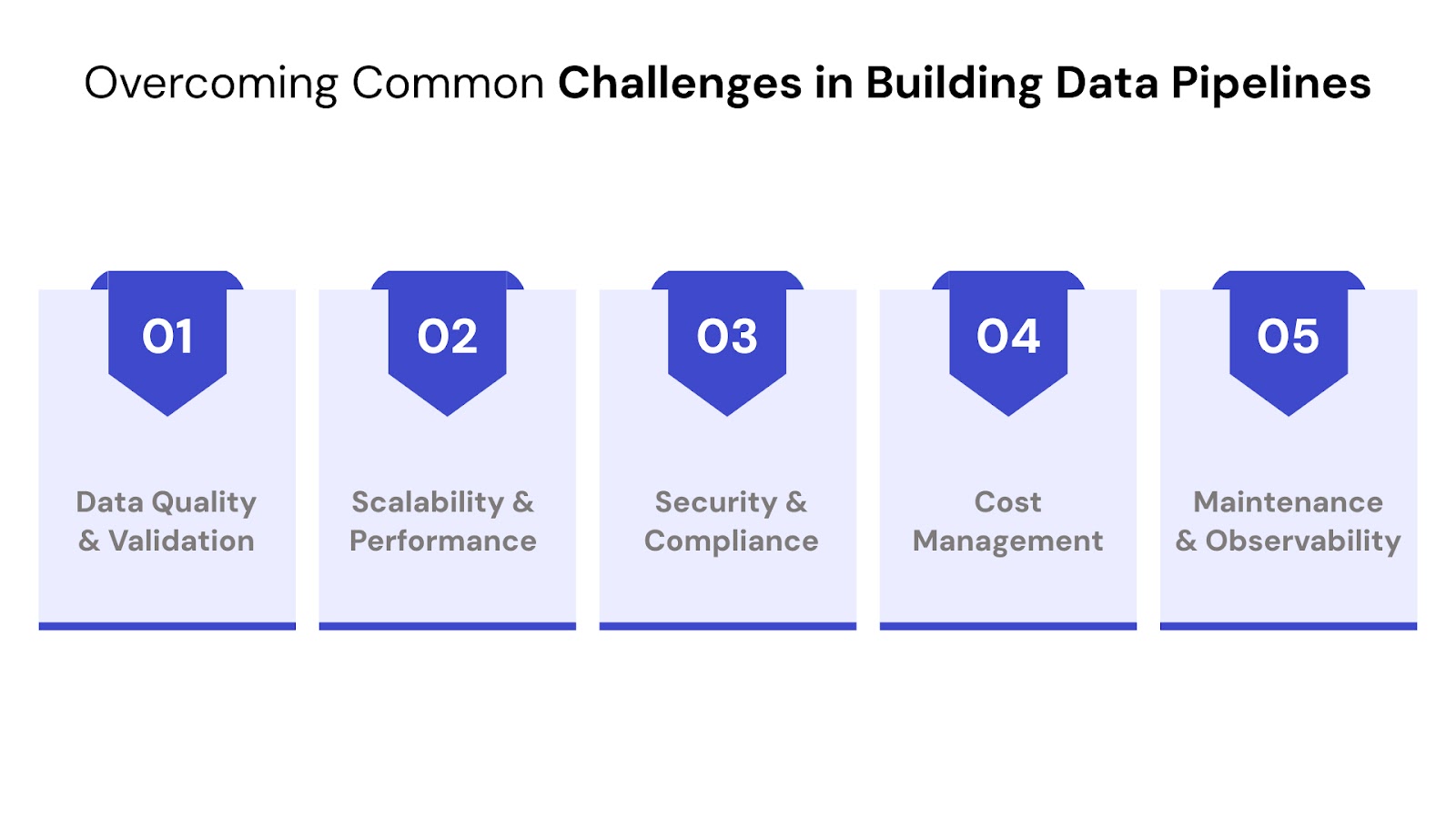 Overcoming Common Challenges in Building Data Pipelines

01
Data Quality & Validation

02
Scalability & Performance

03
Security & Compliance

04
Cost Management

05
Maintenance & Observability